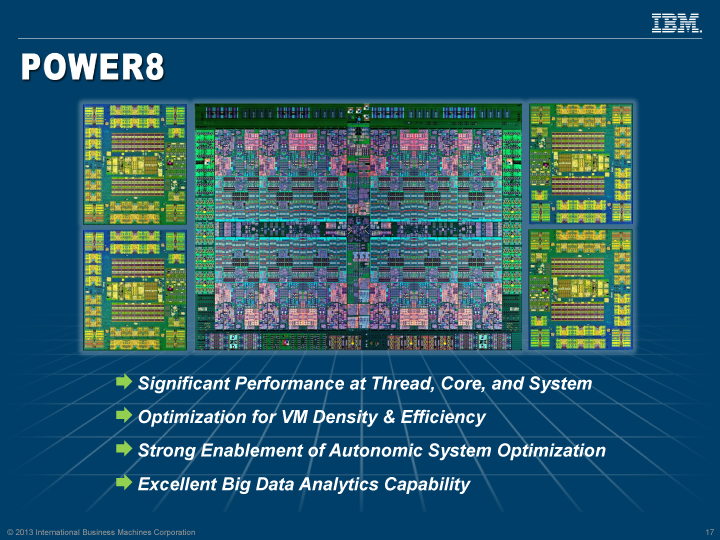 IBM.

POWER8

Significant Performance at Thread, Core, and System

Optimization for VM Density & Efficiency

Strong Enablement of Autonomic System Optimization

Excellent Big Data Analytics Capability

© 2013 International Business Machines Corporation

17